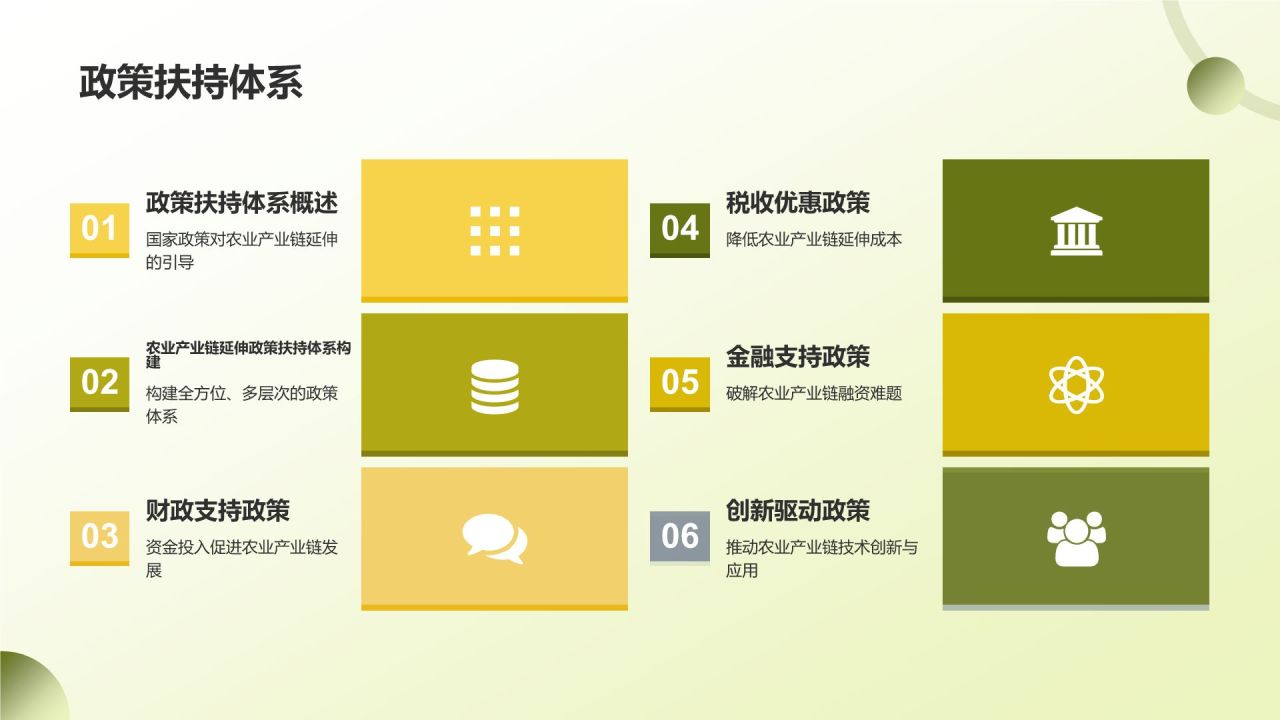 政策扶持体系

01
政策扶持体系概述
国家政策对农业产业链延伸的引导

02
农业产业链延伸政策扶持体系构建
构建全方位、多层次的政策体系

03
财政支持政策
资金投入促进农业产业链发展

04
税收优惠政策
降低农业产业链延伸成本

05
金融支持政策
破解农业产业链融资难题

06
创新驱动政策
推动农业产业链技术创新与应用